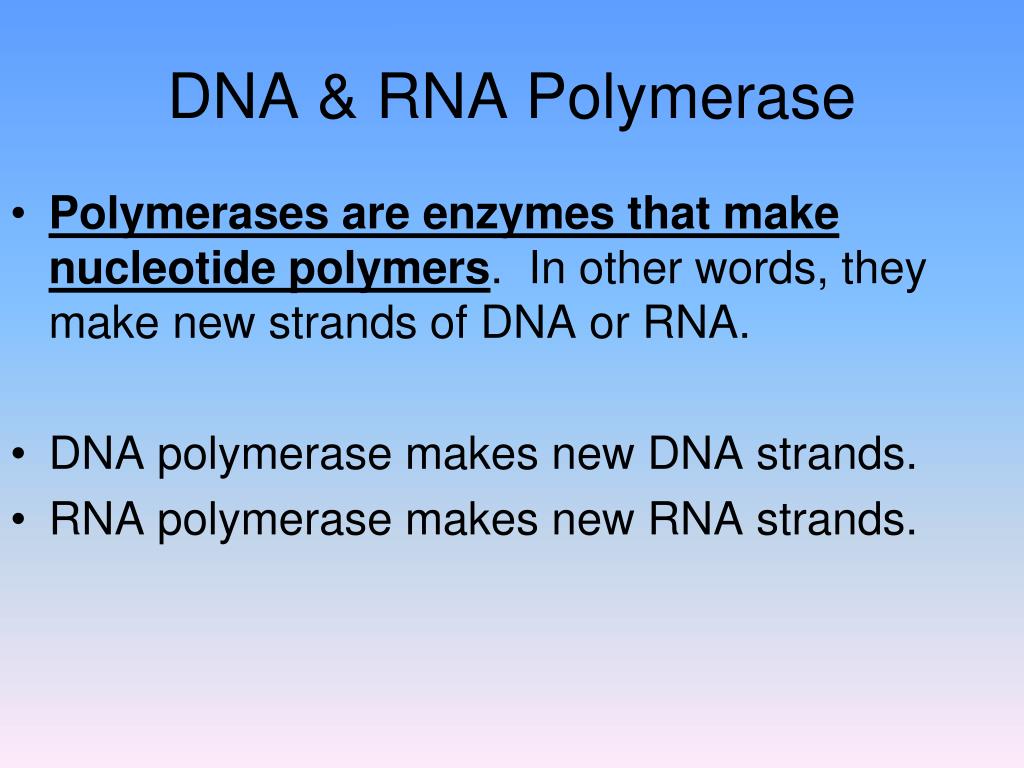 DNA & RNA Polymerase

• Polymerases are enzymes that make nucleotide polymers. In other words, they make new strands of DNA or RNA.

• DNA polymerase makes new DNA strands.
• RNA polymerase makes new RNA strands.